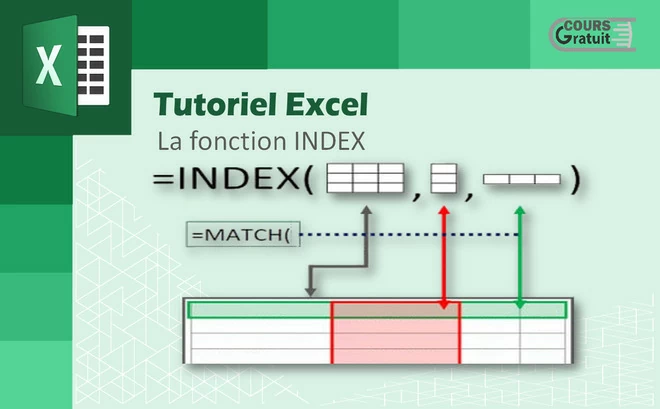 X

COURS Gratuit

Tutoriel Excel

La fonction INDEX

=INDEX( , , )

=MATCH(